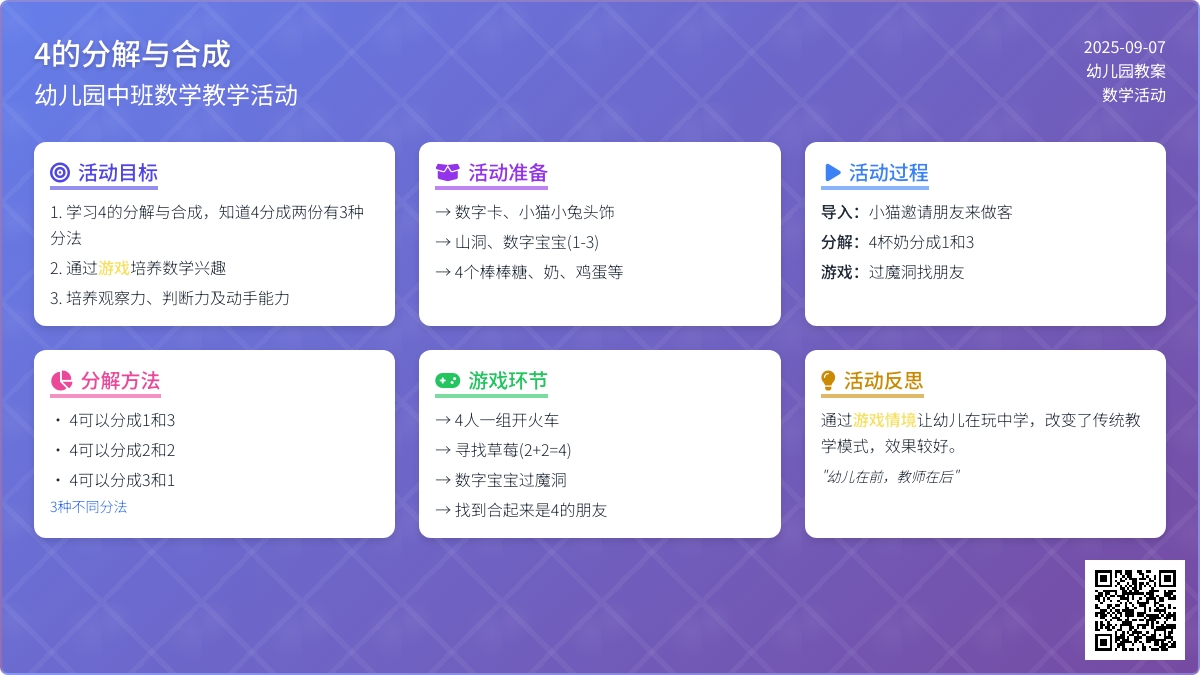 4的分解与合成
幼儿园中班数学教学活动

2025-09-07
幼儿园教案
数学活动

活动目标
1. 学习4的分解与合成，知道4分成两份有3种分法
2. 通过游戏培养数学兴趣
3. 培养观察力、判断力及动手能力

活动准备
→ 数字卡、小猫小兔头饰
→ 山洞、数字宝宝(1-3)
→ 4个棒棒糖、奶、鸡蛋等

活动过程
导入：小猫邀请朋友来做客
分解：4杯奶分成1和3
游戏：过魔洞找朋友

分解方法
・ 4可以分成1和3
・ 4可以分成2和2
・ 4可以分成3和1
3种不同分法

游戏环节
→ 4人一组开火车
→ 寻找草莓(2+2=4)
→ 数字宝宝过魔洞
→ 找到合起来是4的朋友

活动反思
通过游戏情境让幼儿在玩中学，改变了传统教学模式，效果较好。
"幼儿在前，教师在后"